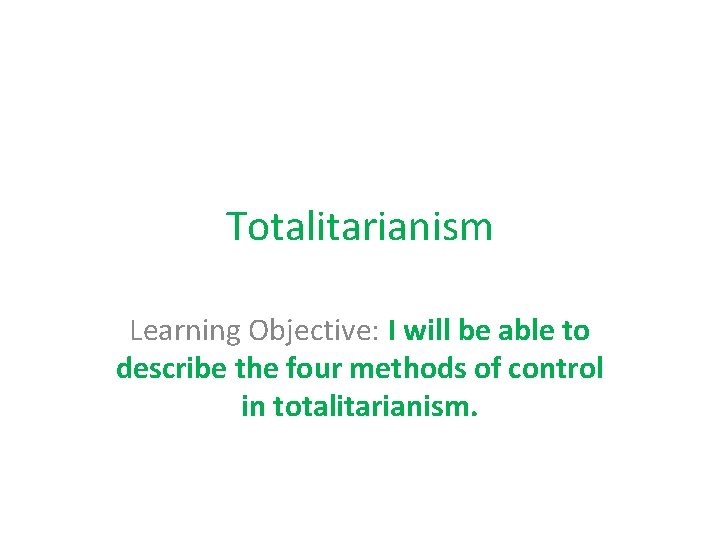 Totalitarianism

Learning Objective: I will be able to describe the four methods of control in totalitarianism.